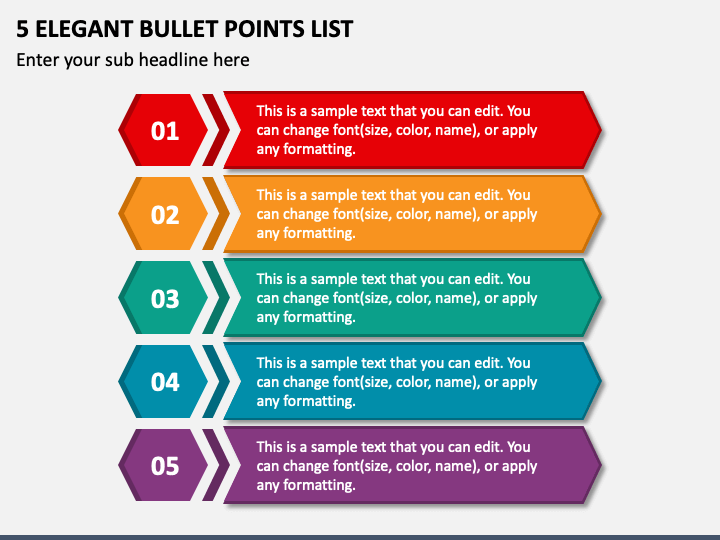 5 ELEGANT BULLET POINTS LIST

Enter your sub headline here

01

This is a sample text that you can edit. You can change font(size, color, name), or apply any formatting.

02

This is a sample text that you can edit. You can change font(size, color, name), or apply any formatting.

03

This is a sample text that you can edit. You can change font(size, color, name), or apply any formatting.

04

This is a sample text that you can edit. You can change font(size, color, name), or apply any formatting.

05

This is a sample text that you can edit. You can change font(size, color, name), or apply any formatting.